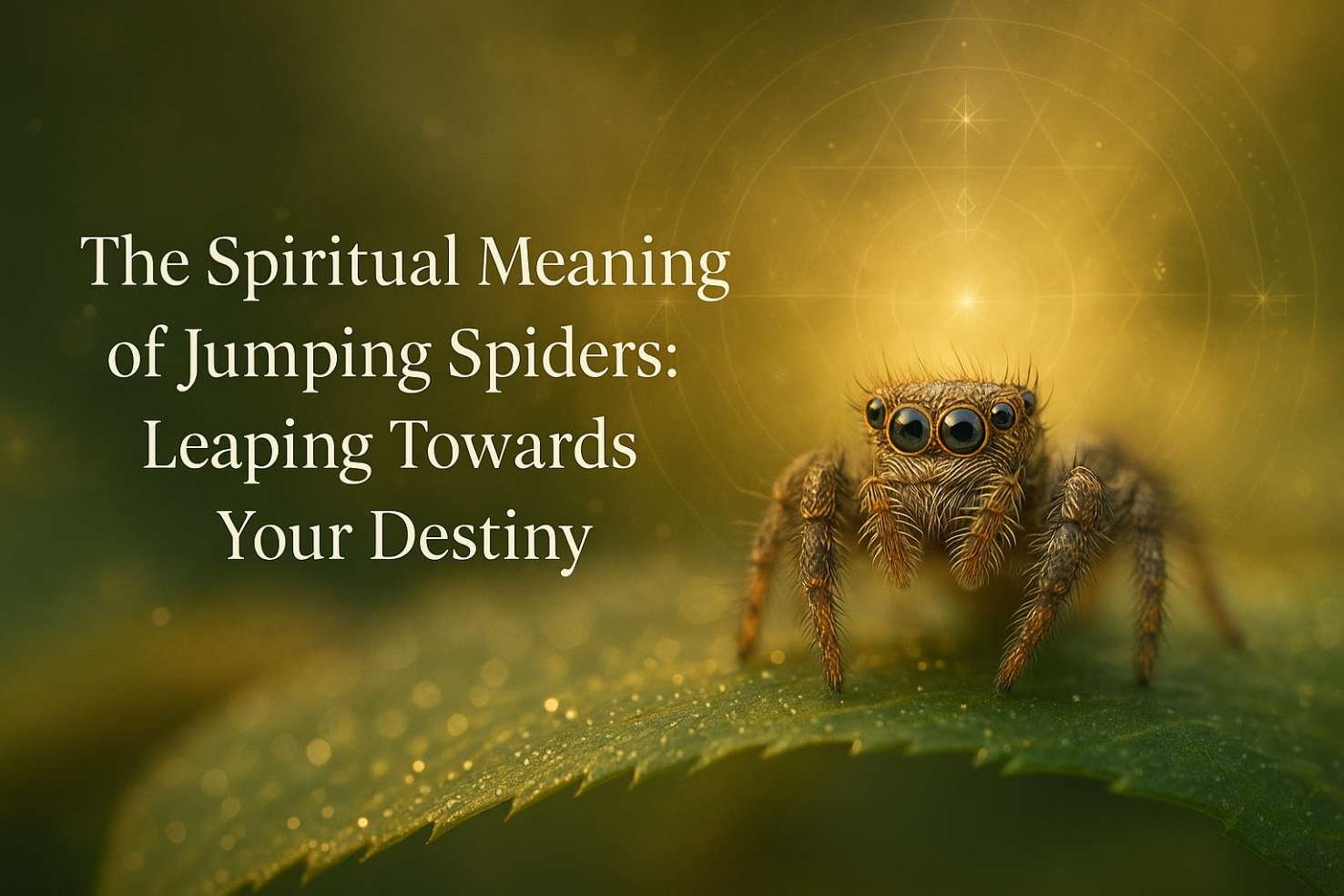 The Spiritual Meaning of Jumping Spiders: Leaping Towards Your Destiny